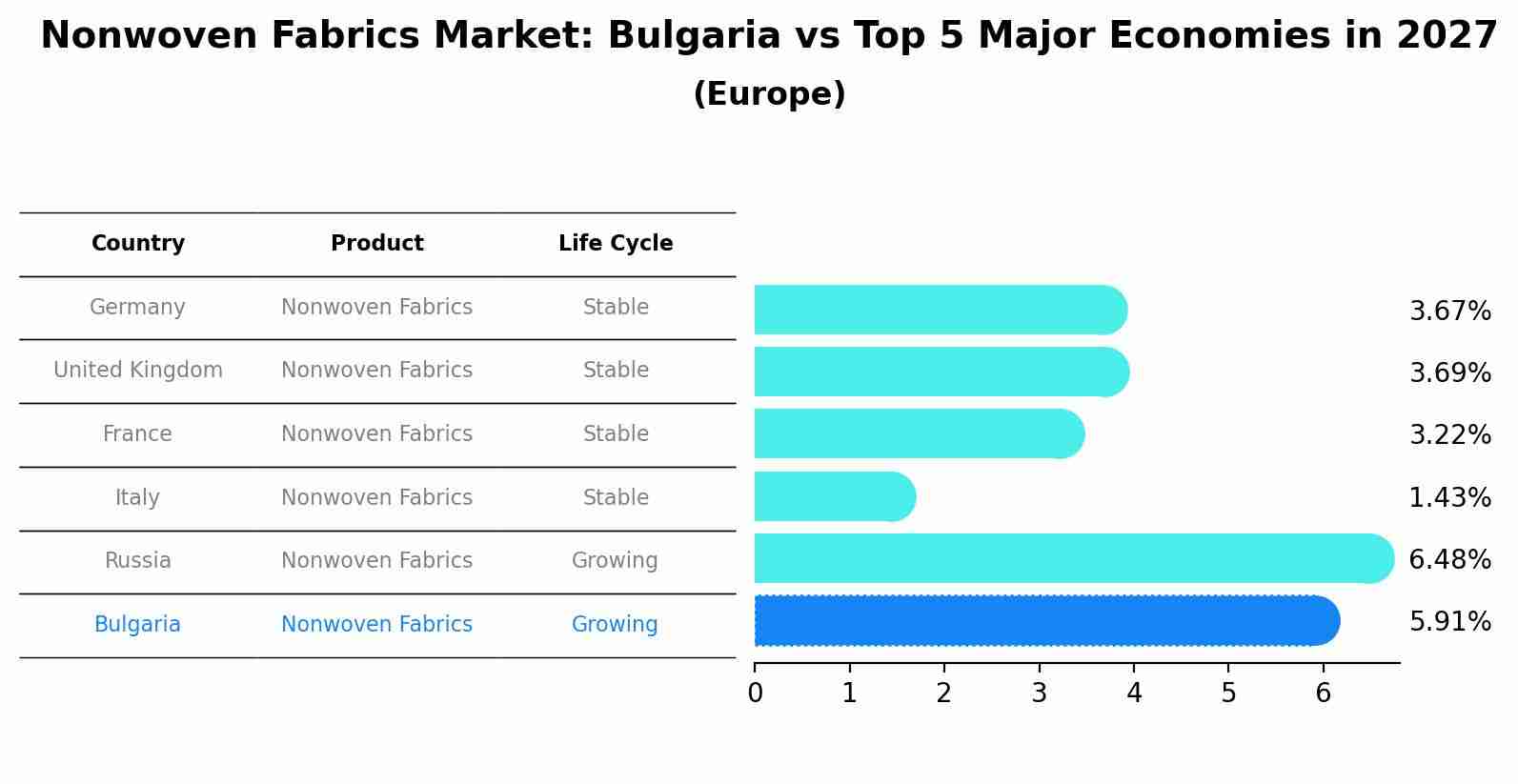 Nonwoven Fabrics Market: Bulgaria vs Top 5 Major Economies in 2027
(Europe)

| Country | Product | Life Cycle |
|---|---|---|
| Germany | Nonwoven Fabrics | Stable |
| United Kingdom | Nonwoven Fabrics | Stable |
| France | Nonwoven Fabrics | Stable |
| Italy | Nonwoven Fabrics | Stable |
| Russia | Nonwoven Fabrics | Growing |
| Bulgaria | Nonwoven Fabrics | Growing |

3.67%
3.69%
3.22%
1.43%
6.48%
5.91%

0 1 2 3 4 5 6